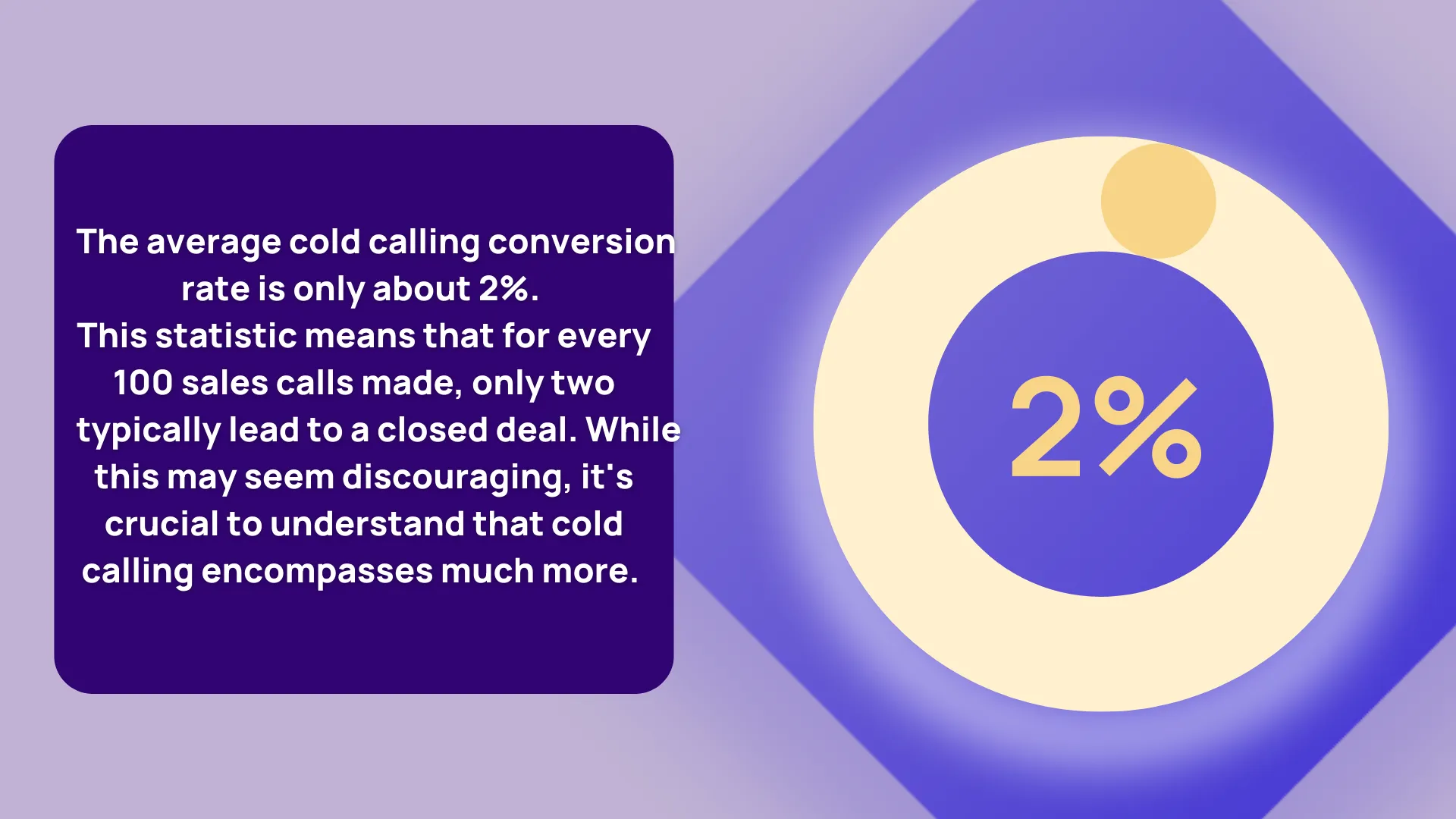 The average cold calling conversion rate is only about 2%.
This statistic means that for every 100 sales calls made, only two typically lead to a closed deal. While this may seem discouraging, it's crucial to understand that cold calling encompasses much more.

2%